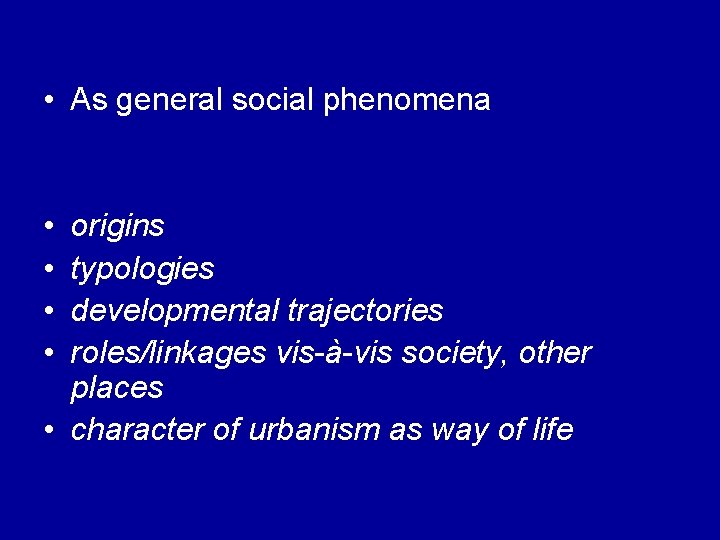 • As general social phenomena

• origins
• typologies
• developmental trajectories
• roles/linkages vis-à-vis society, other places
• character of urbanism as way of life